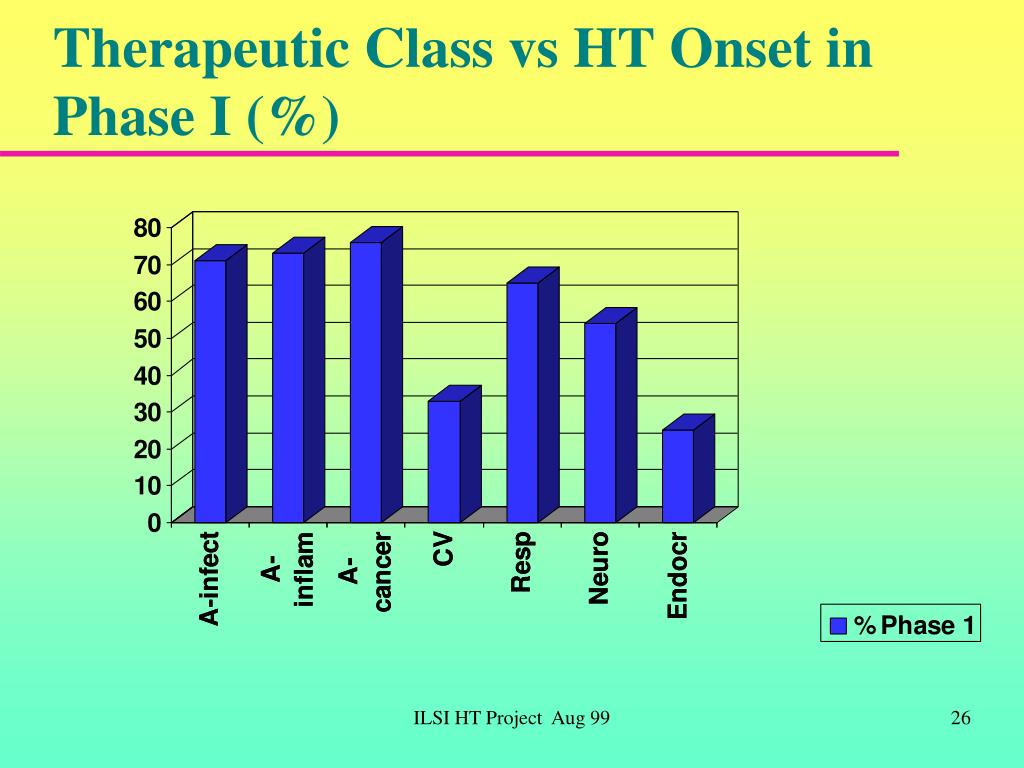 Therapeutic Class vs HT Onset in Phase I (%)

80
70
60
50
40
30
20
10
0

A-infect
A-inflam
A-cancer
CV
Resp
Neuro
Endocr

% Phase 1

ILSI HT Project Aug 99

26